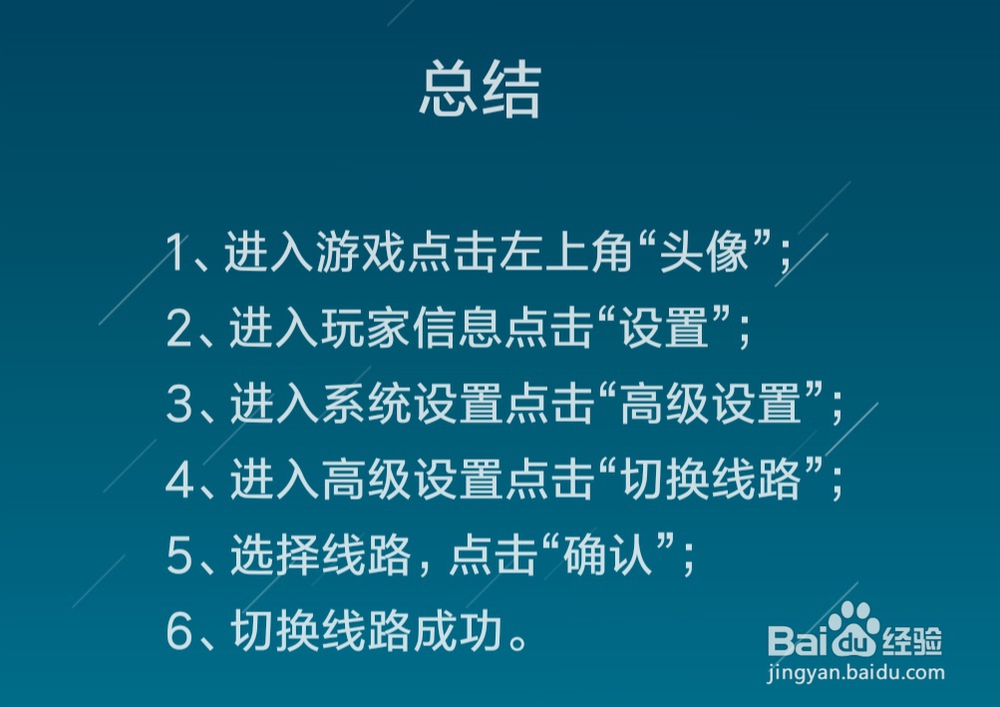 总结

1、进入游戏点击左上角“头像”；
2、进入玩家信息点击“设置”；
3、进入系统设置点击“高级设置”；
4、进入高级设置点击“切换线路”；
5、选择线路，点击“确认”；
6、切换线路成功。

Baidu经验
jingyan.baidu.com